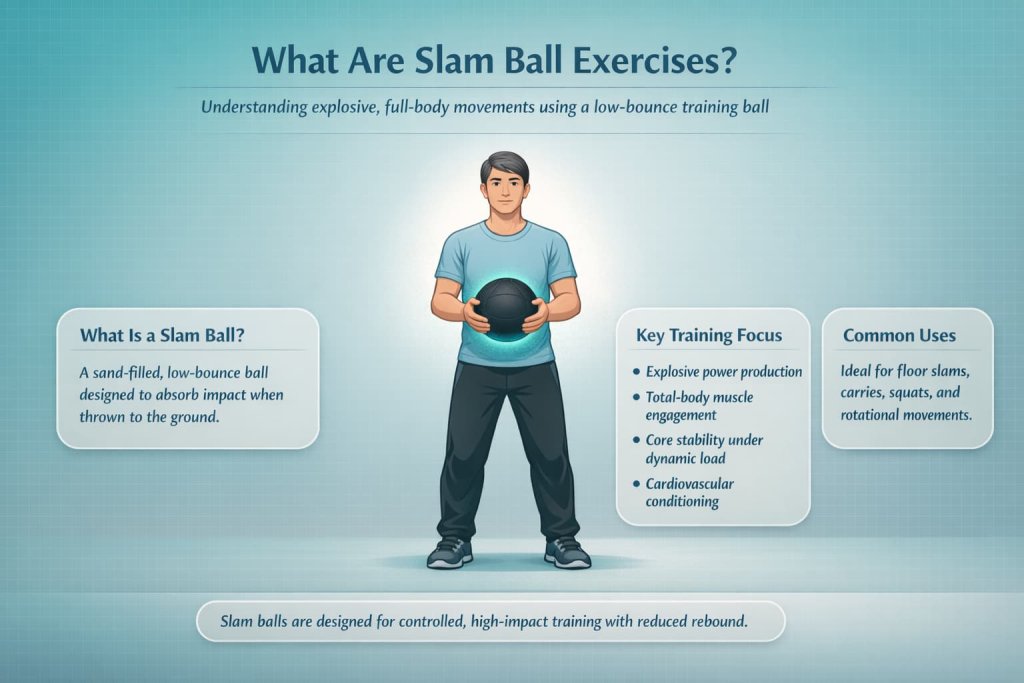 What Are Slam Ball Exercises?

Understanding explosive, full-body movements using a low-bounce training ball

What Is a Slam Ball?

A sand-filled, low-bounce ball designed to absorb impact when thrown to the ground.

Key Training Focus

- Explosive power production
- Total-body muscle engagement
- Core stability under dynamic load
- Cardiovascular conditioning

Common Uses

Ideal for floor slams, carries, squats, and rotational movements.

Slam balls are designed for controlled, high-impact training with reduced rebound.